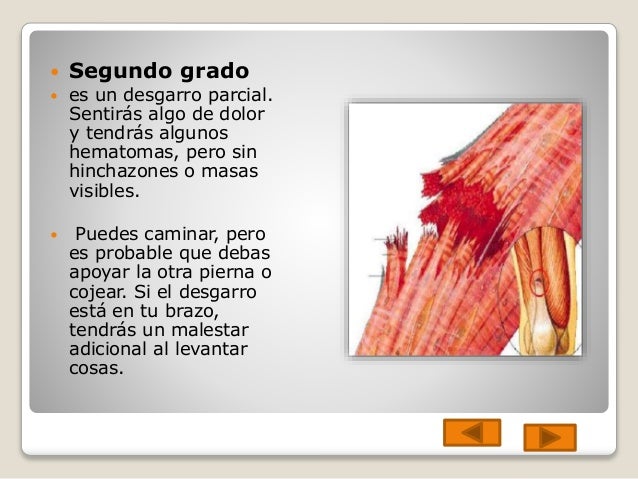 Segundo grado

es un desgarro parcial. Sentirás algo de dolor y tendrás algunos hematomas, pero sin hinchazones o masas visibles.

Puedes caminar, pero es probable que debas apoyar la otra pierna o cojear. Si el desgarro está en tu brazo, tendrás un malestar adicional al levantar cosas.